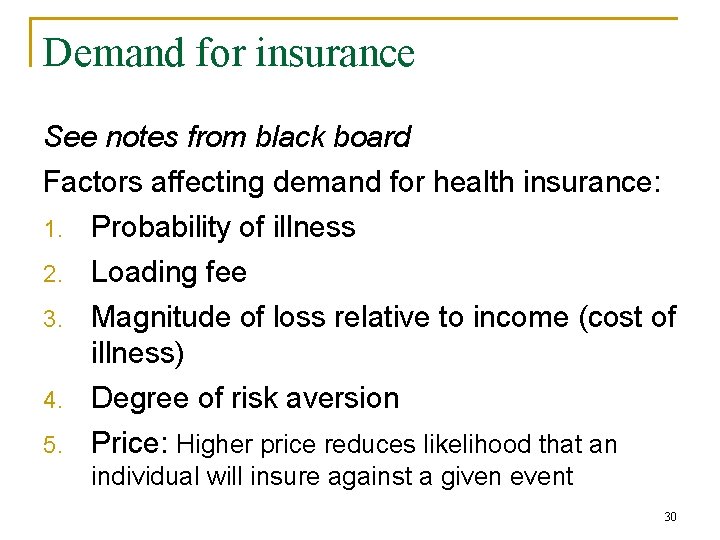 Demand for insurance

See notes from black board

Factors affecting demand for health insurance:

1. Probability of illness
2. Loading fee
3. Magnitude of loss relative to income (cost of illness)
4. Degree of risk aversion
5. Price: Higher price reduces likelihood that an individual will insure against a given event

30